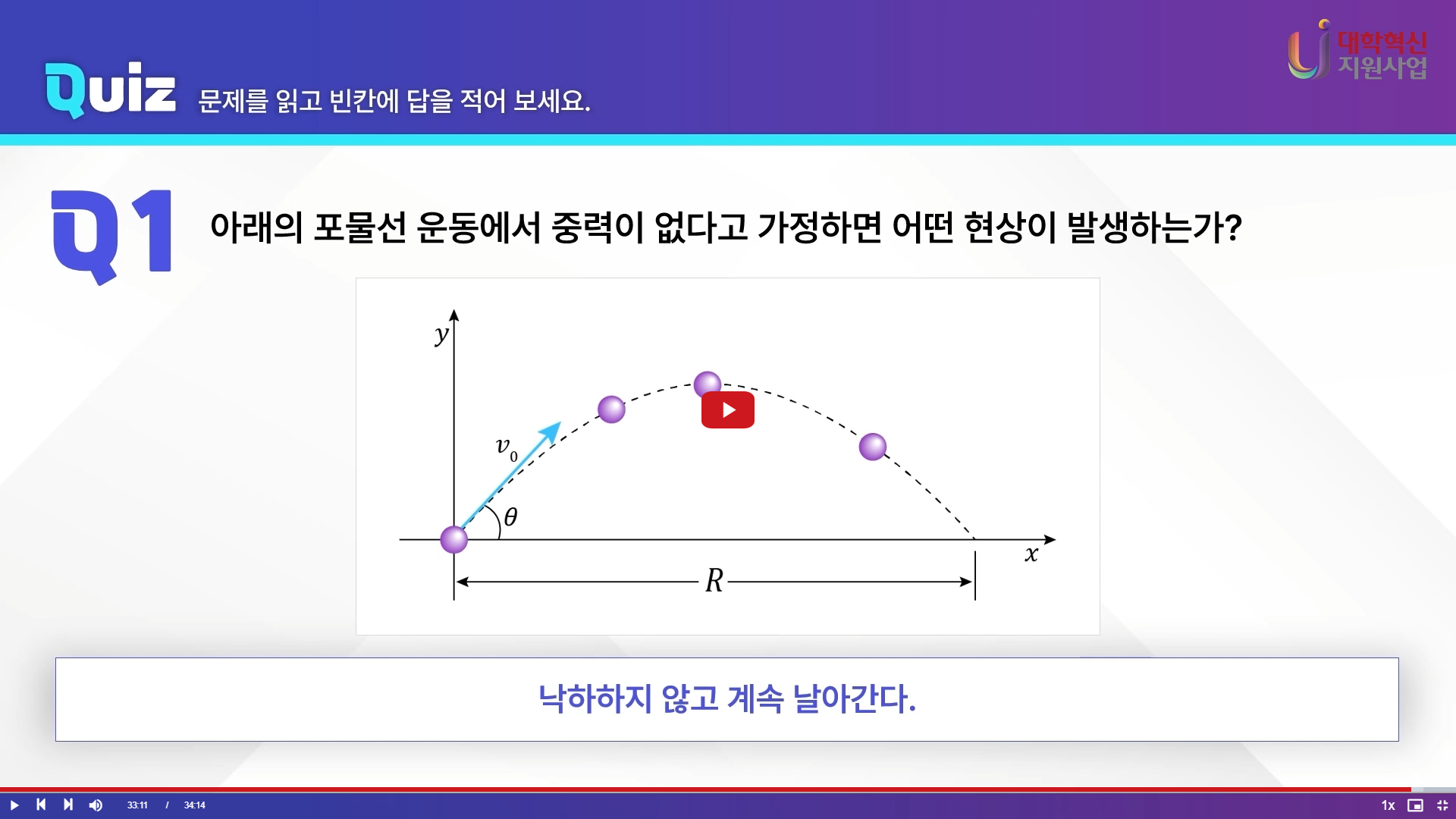 Quiz 문제를 읽고 빈칸에 답을 적어 보세요.

대학혁신 지원사업

Q1 아래의 포물선 운동에서 중력이 없다고 가정하면 어떤 현상이 발생하는가?

$y$

$v_0$

$\theta$

$x$

$R$

낙하하지 않고 계속 날아간다.

33:11 / 34:14

1x